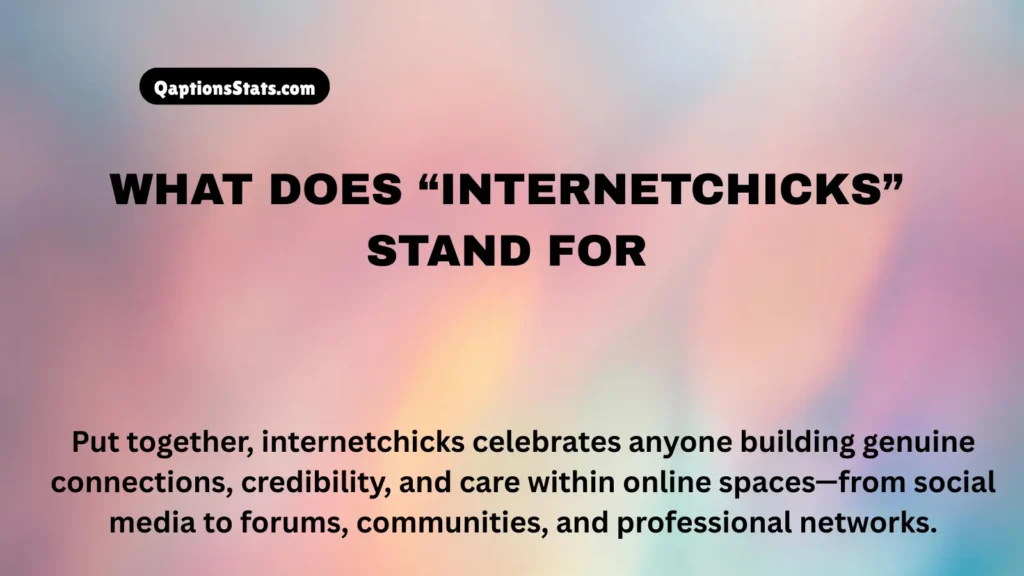 QaptionsStats.com

WHAT DOES “INTERNETCHICKS” STAND FOR

Put together, internetchicks celebrates anyone building genuine connections, credibility, and care within online spaces—from social media to forums, communities, and professional networks.